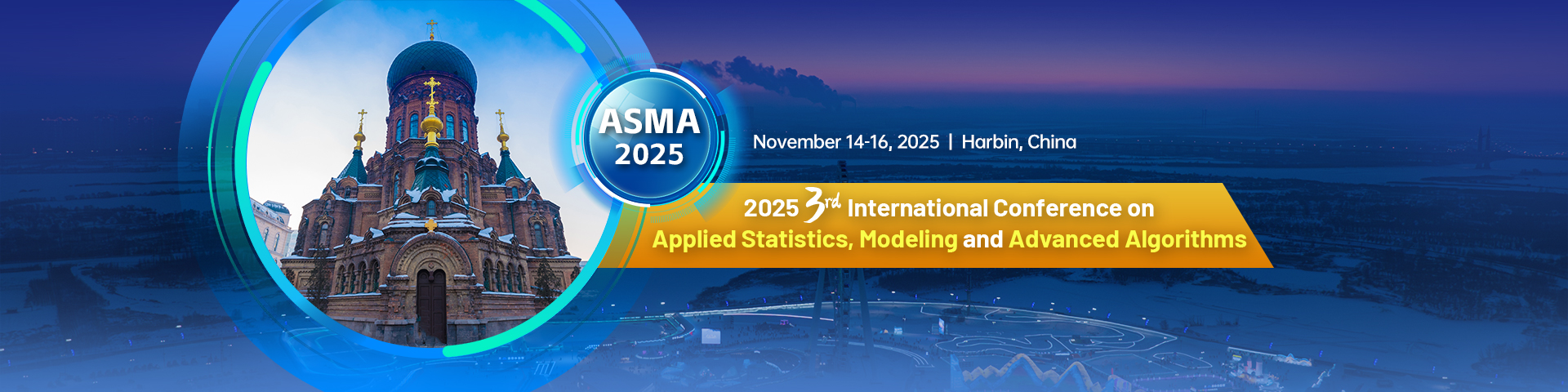 ASMA 2025

November 14-16, 2025 | Harbin, China

2025 3rd International Conference on Applied Statistics, Modeling and Advanced Algorithms